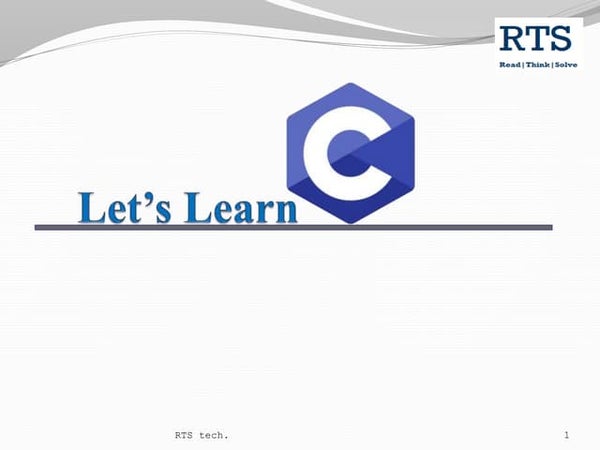 RTS
Read | Think | Solve

Let's Learn C

RTS tech.

1